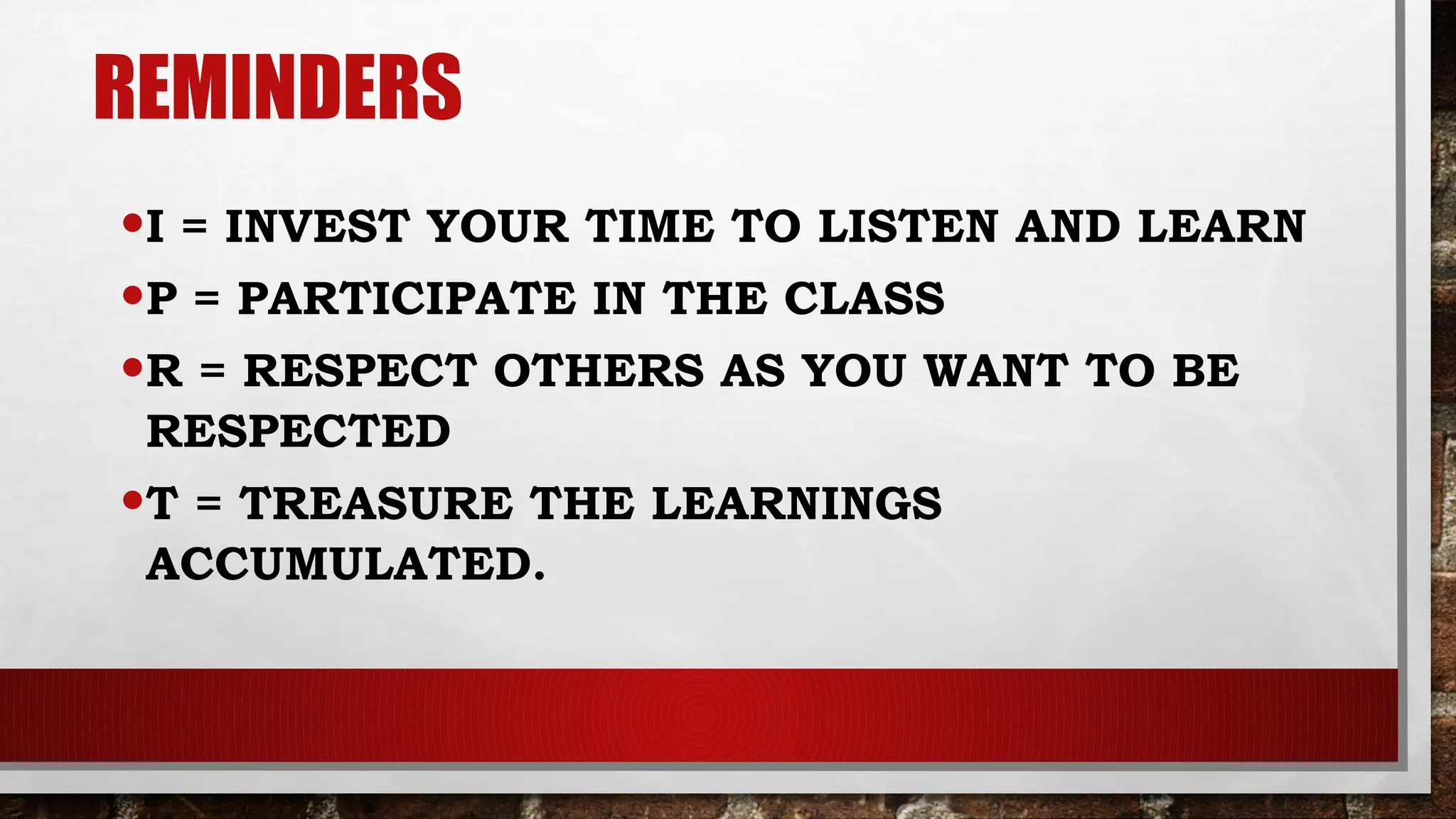 REMINDERS

• I = INVEST YOUR TIME TO LISTEN AND LEARN
• P = PARTICIPATE IN THE CLASS
• R = RESPECT OTHERS AS YOU WANT TO BE RESPECTED
• T = TREASURE THE LEARNINGS ACCUMULATED.